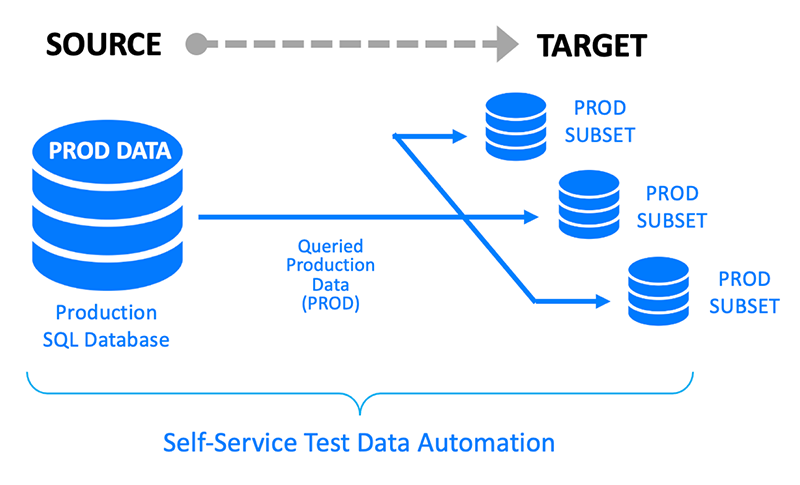 SOURCE TARGET

PROD DATA

Production SQL Database

Queried Production Data (PROD)

PROD SUBSET

PROD SUBSET

PROD SUBSET

Self-Service Test Data Automation